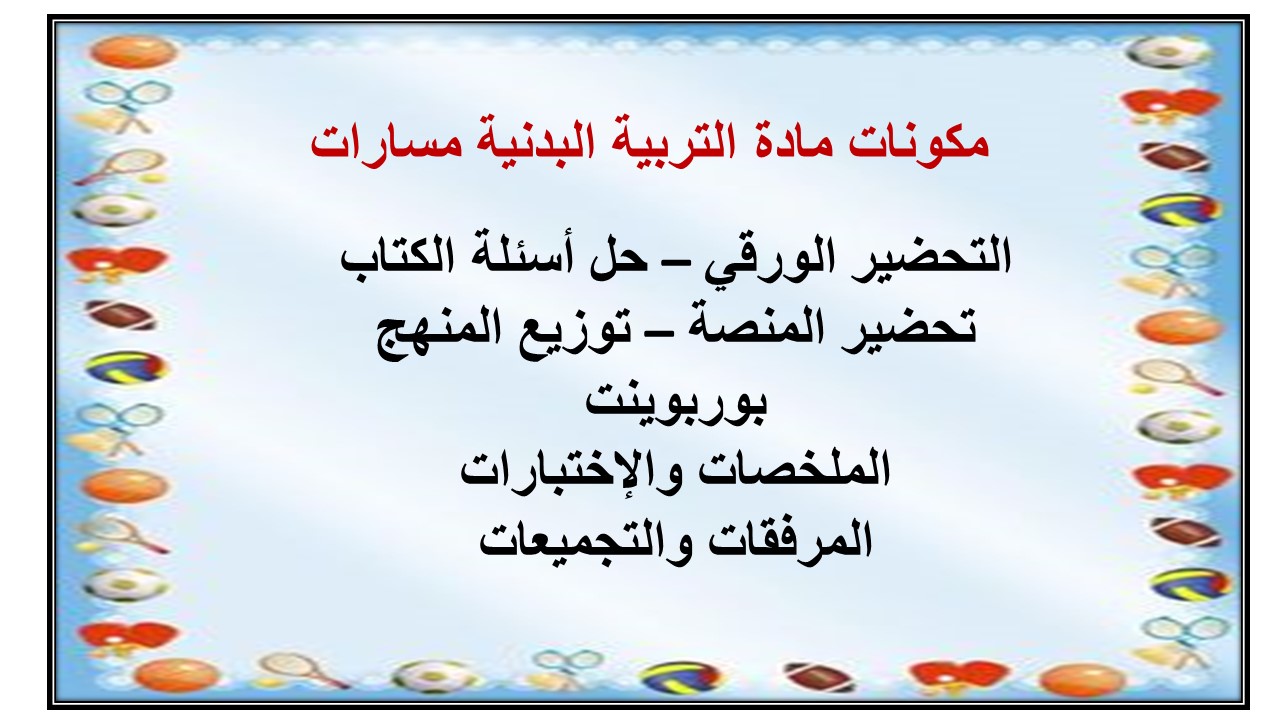 مكونات مادة التربية البدنية مسارات

التحضير الورقي – حل أسئلة الكتاب
تحضير المنصة – توزيع المنهج
بوربوينت
الملخصات والإختبارات
المرفقات والتجميعات